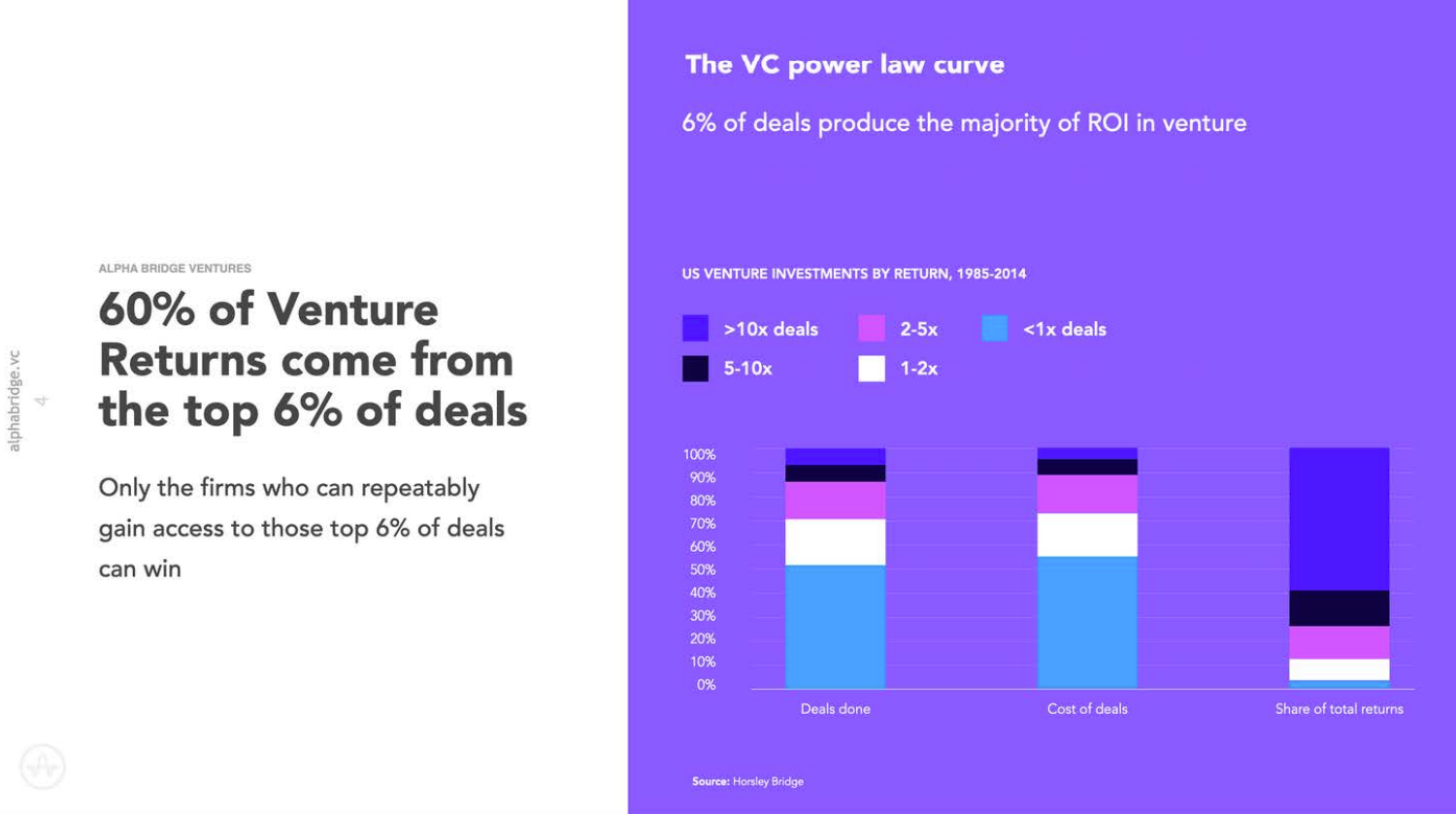 alphabridge.vc
4

ALPHA BRIDGE VENTURES

60% of Venture Returns come from the top 6% of deals

Only the firms who can repeatably gain access to those top 6% of deals can win

The VC power law curve

6% of deals produce the majority of ROI in venture

US VENTURE INVESTMENTS BY RETURN, 1985-2014

>10x deals
2-5x
<1x deals
5-10x
1-2x

100%
90%
80%
70%
60%
50%
40%
30%
20%
10%
0%

Deals done
Cost of deals
Share of total returns

Source: Horsley Bridge